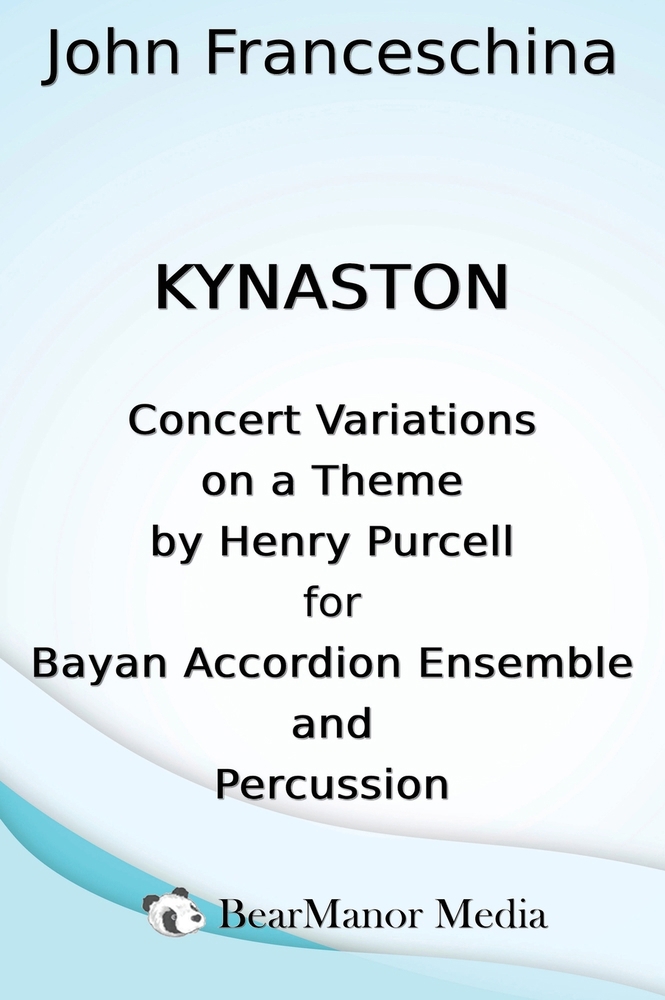 John Franceschina

KYNASTON

Concert Variations
on a Theme
by Henry Purcell
for
Bayan Accordion Ensemble
and
Percussion

BearManor Media